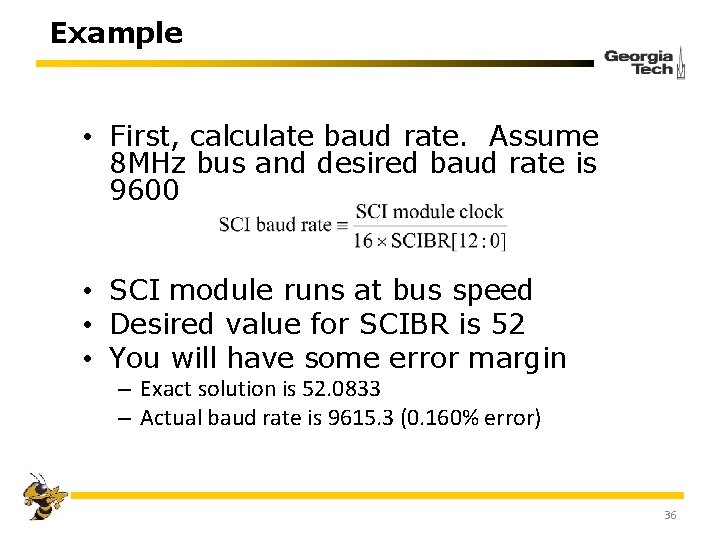 Example

Georgia Tech

• First, calculate baud rate. Assume 8MHz bus and desired baud rate is 9600

$\text{SCI baud rate} \equiv \frac{\text{SCI module clock}}{16 \times \text{SCIBR}[12:0]}$

• SCI module runs at bus speed
• Desired value for SCIBR is 52
• You will have some error margin
– Exact solution is 52.0833
– Actual baud rate is 9615.3 (0.160% error)

36